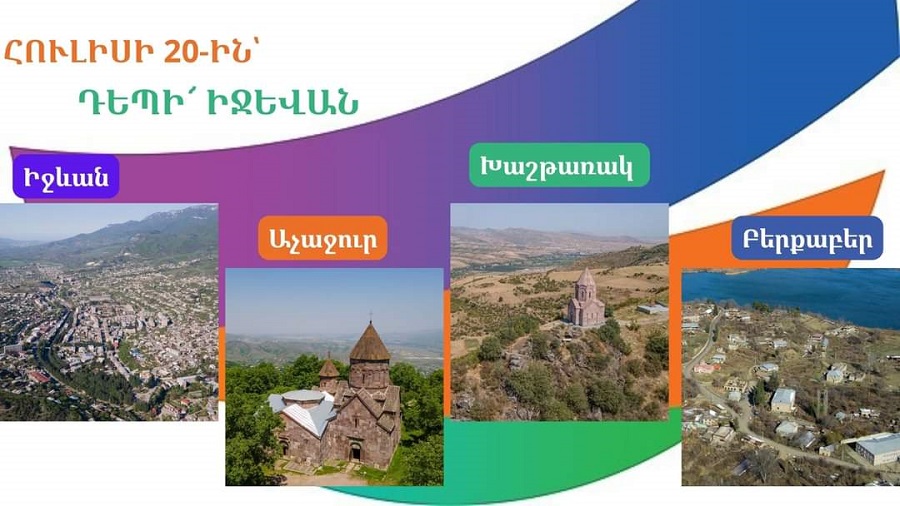 ՀՈՒԼԻՍԻ 20-ԻՆ՝

ԴԵՊԻ՛ ԻՋԵՎԱՆ

Իջևան

Աչաջուր

Խաշթառակ

Բերքաբեր